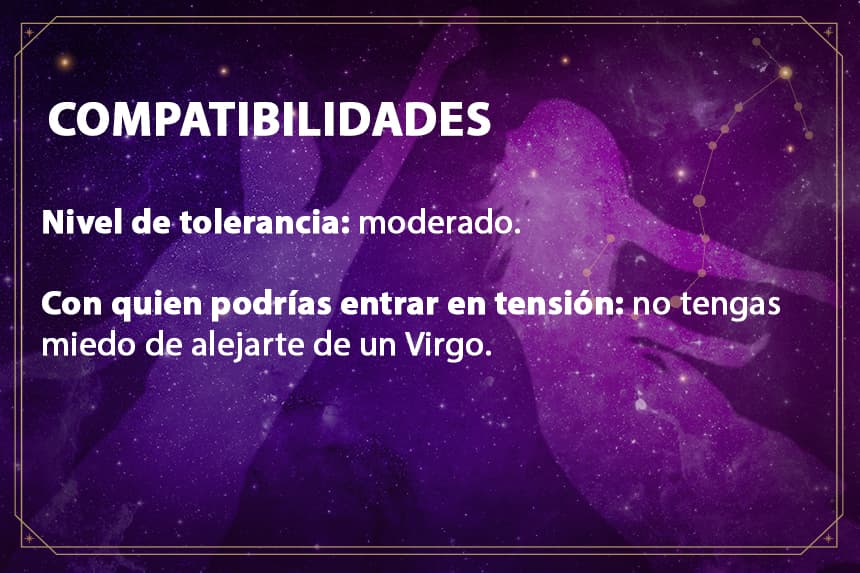 COMPATIBILIDADES

Nivel de tolerancia: moderado.

Con quien podrías entrar en tensión: no tengas miedo de alejarte de un Virgo.